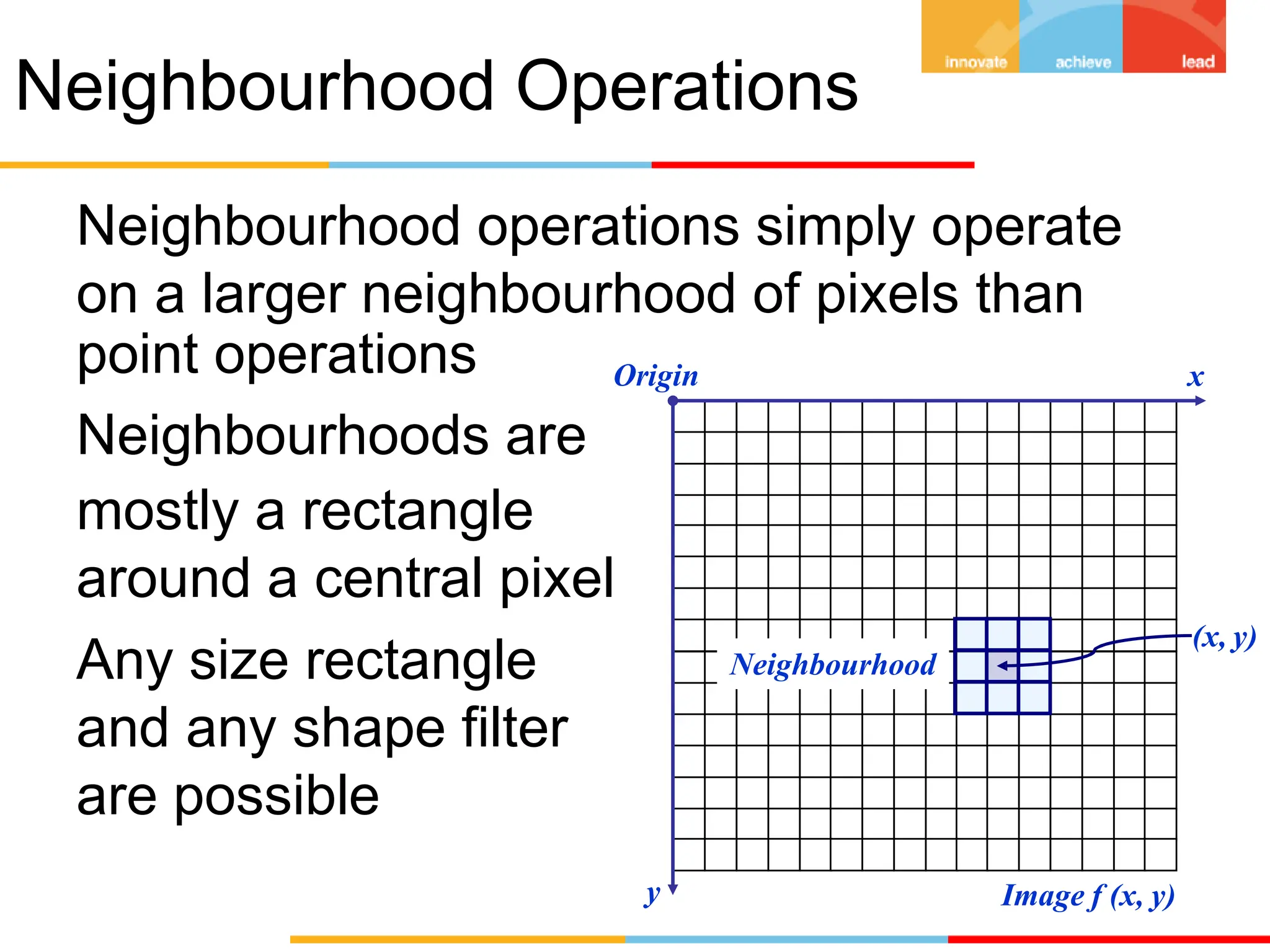 innovate achieve lead

Neighbourhood Operations

Neighbourhood operations simply operate on a larger neighbourhood of pixels than point operations

Neighbourhoods are mostly a rectangle around a central pixel

Any size rectangle and any shape filter are possible

Origin

x

Neighbourhood

(x, y)

y

Image f (x, y)